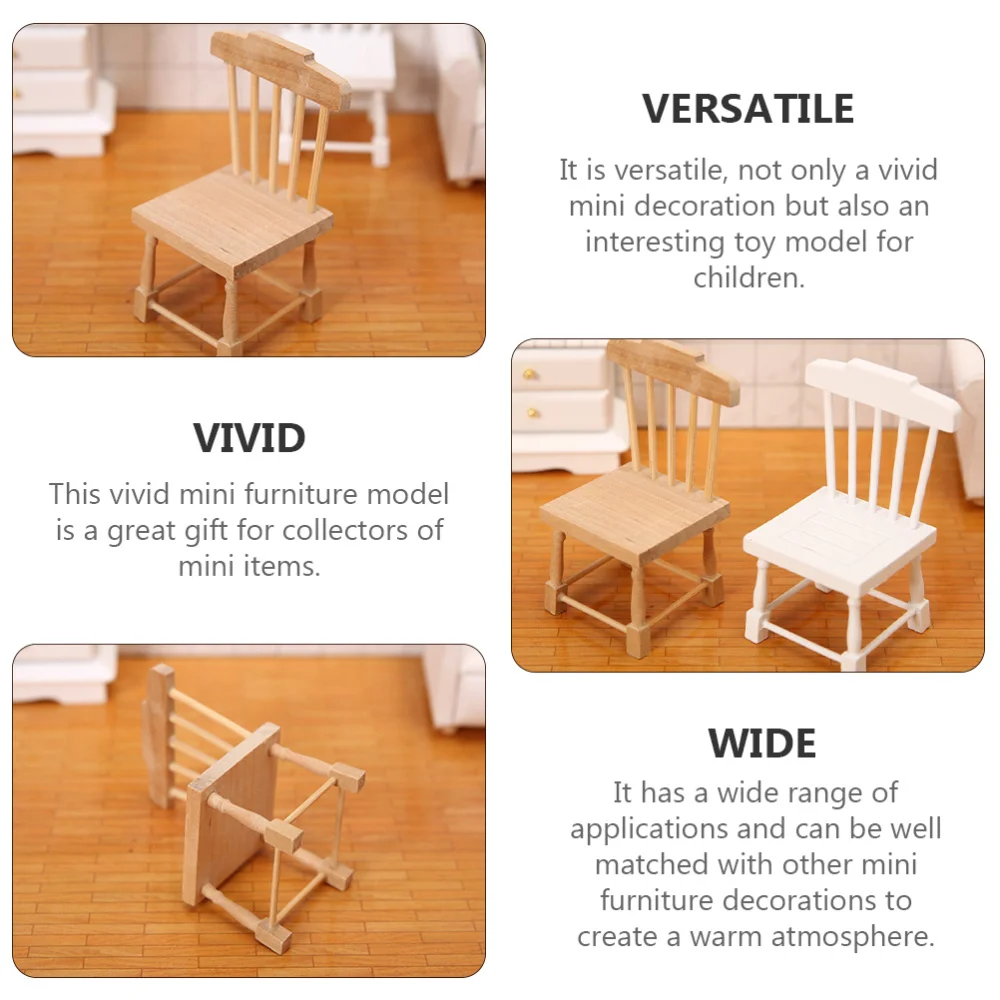 VERSATILE

It is versatile, not only a vivid mini decoration but also an interesting toy model for children.

VIVID

This vivid mini furniture model is a great gift for collectors of mini items.

WIDE

It has a wide range of applications and can be well matched with other mini furniture decorations to create a warm atmosphere.